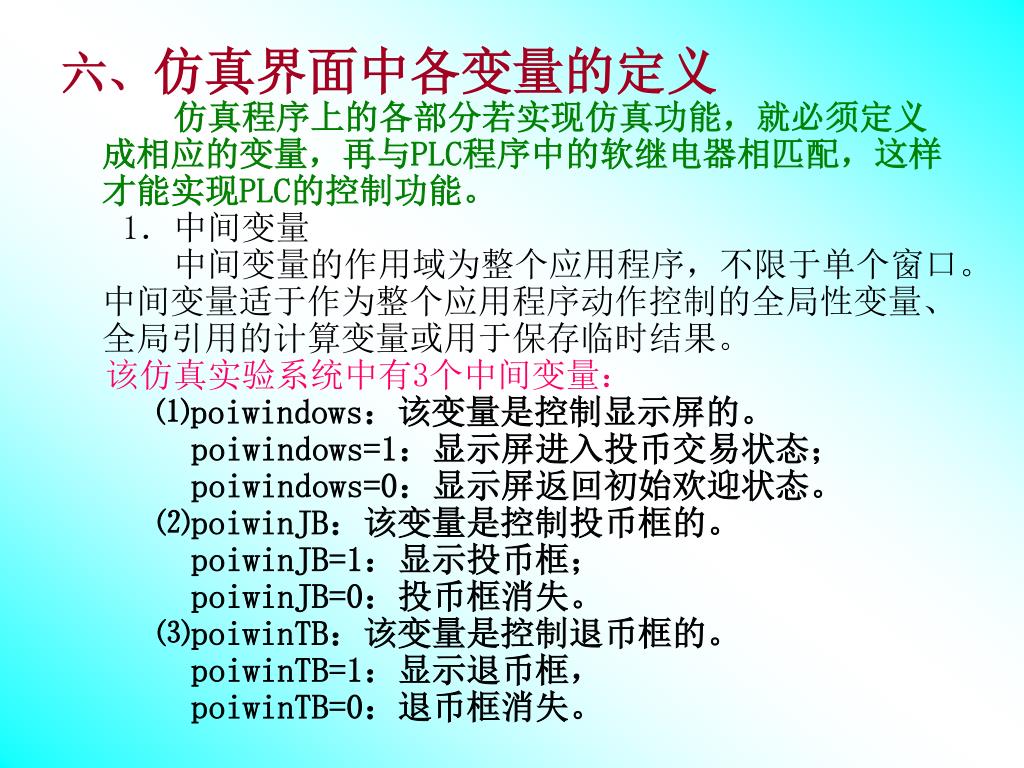 六、仿真界面中各变量的定义

仿真程序上的各部分若实现仿真功能，就必须定义成相应的变量，再与PLC程序中的软继电器相匹配，这样才能实现PLC的控制功能。

1. 中间变量

中间变量的作用域为整个应用程序，不限于单个窗口。中间变量适于作为整个应用程序动作控制的全局性变量、全局引用的计算变量或用于保存临时结果。

该仿真实验系统中有3个中间变量：

⑴poiwindows：该变量是控制显示屏的。
poiwindows=1：显示屏进入投币交易状态；
poiwindows=0：显示屏返回初始欢迎状态。

⑵poiwinJB：该变量是控制投币框的。
poiwinJB=1：显示投币框；
poiwinJB=0：投币框消失。

⑶poiwinTB：该变量是控制退币框的。
poiwinTB=1：显示退币框，
poiwinTB=0：退币框消失。